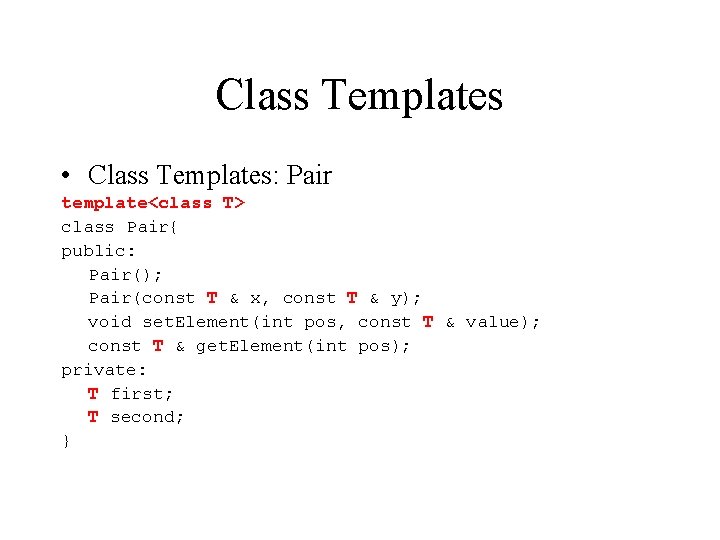 Class Templates

• Class Templates: Pair

template<class T>
class Pair{
public:
   Pair();
   Pair(const T & x, const T & y);
   void setElement(int pos, const T & value);
   const T & getElement(int pos);
private:
   T first;
   T second;
}